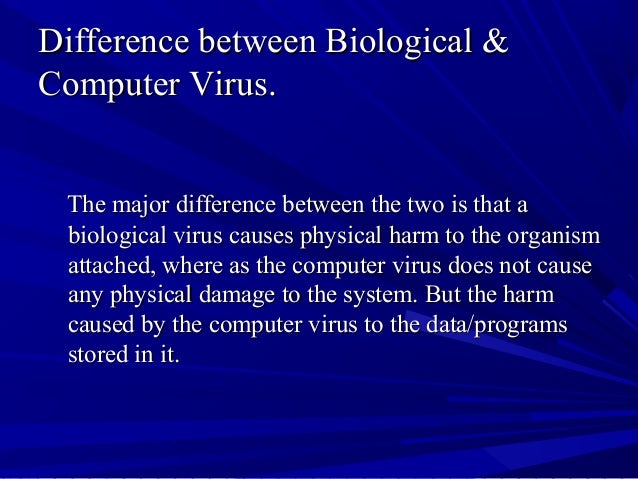 Difference between Biological & Computer Virus.

The major difference between the two is that a biological virus causes physical harm to the organism attached, where as the computer virus does not cause any physical damage to the system. But the harm caused by the computer virus to the data/programs stored in it.